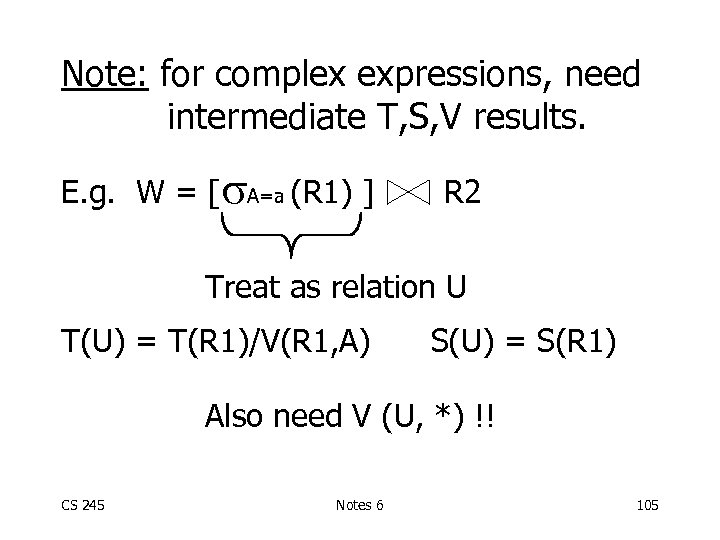 Note: for complex expressions, need intermediate T,S,V results.

E.g. W = [$\sigma_{A=a}$ (R1) ] $\bowtie$ R2

Treat as relation U

T(U) = T(R1)/V(R1,A)     S(U) = S(R1)

Also need V (U, *) !!

CS 245     Notes 6     105